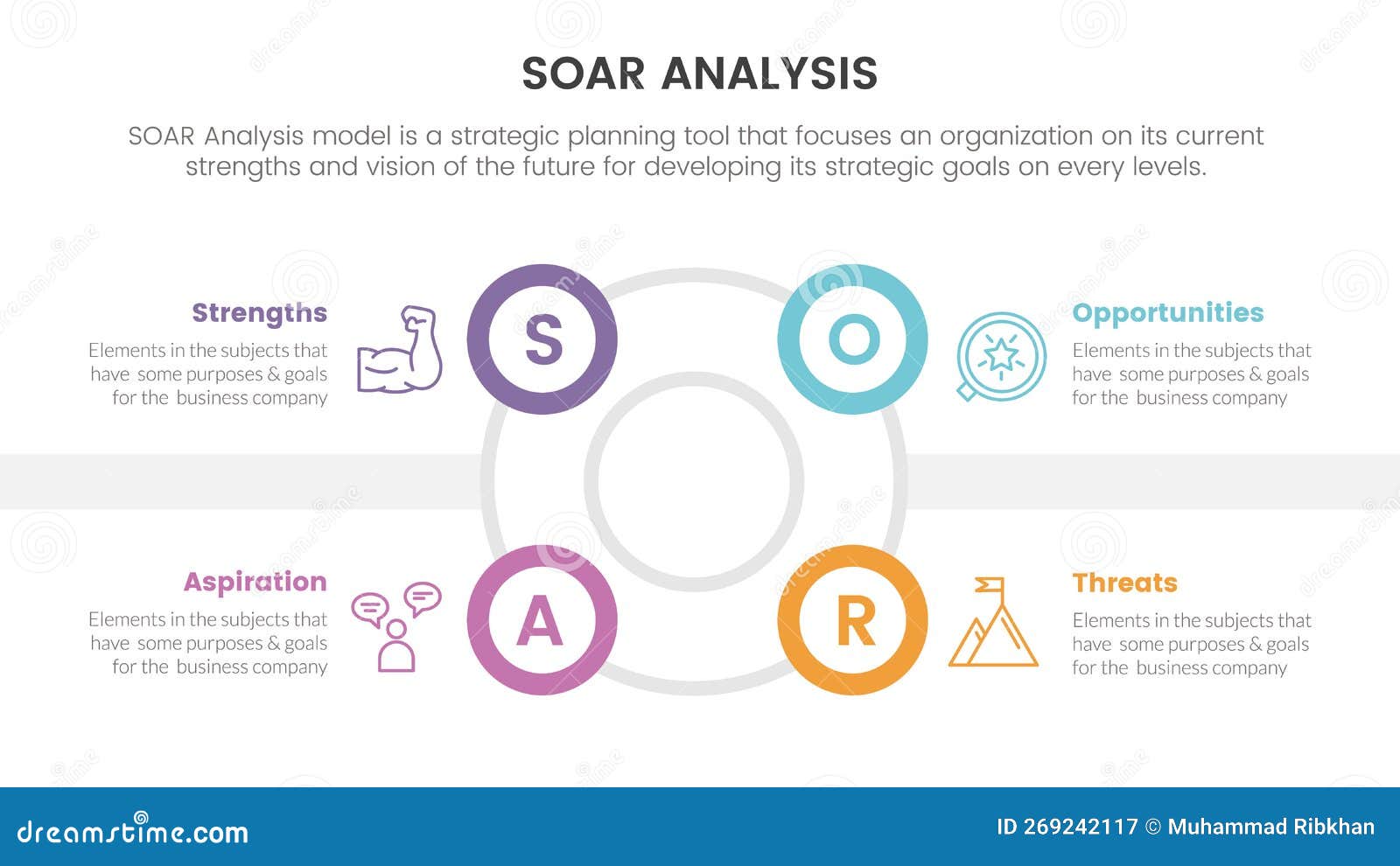 SOAR ANALYSIS

SOAR Analysis model is a strategic planning tool that focuses an organization on its current strengths and vision of the future for developing its strategic goals on every levels.

Strengths
Elements in the subjects that have some purposes & goals for the business company

S

O

Opportunities
Elements in the subjects that have some purposes & goals for the business company

Aspiration
Elements in the subjects that have some purposes & goals for the business company

A

R

Threats
Elements in the subjects that have some purposes & goals for the business company

dreamstime.com

ID 269242117 © Muhammad Ribkhan